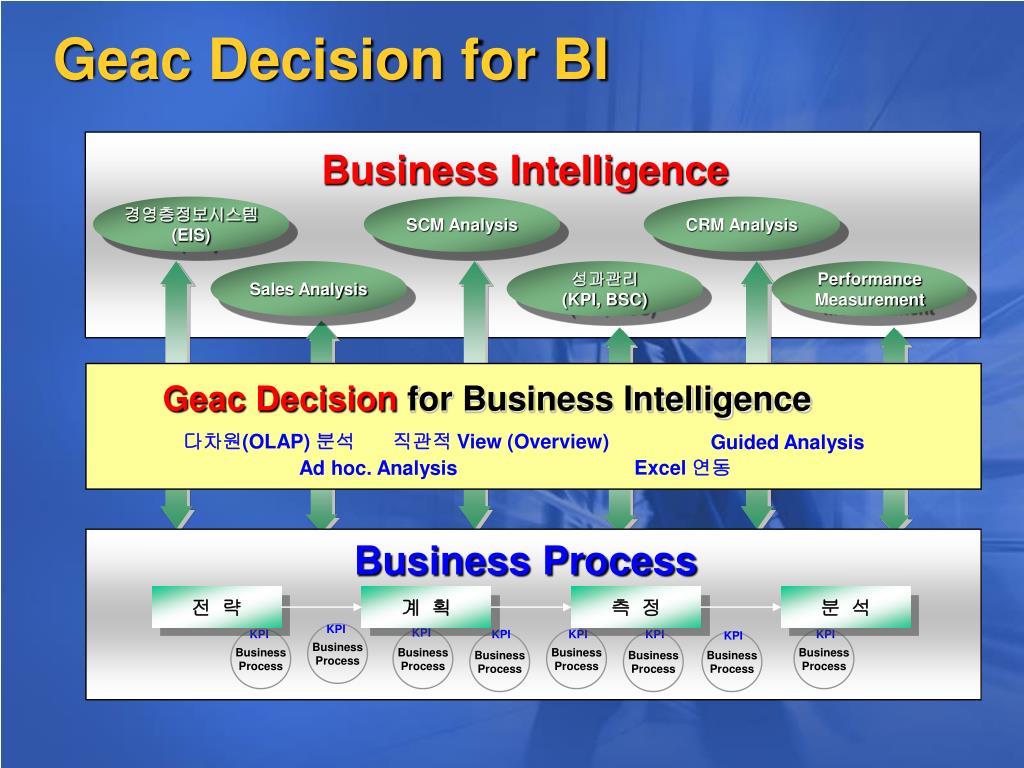 Geac Decision for BI

Business Intelligence

경영층정보시스템
(EIS)

SCM Analysis

CRM Analysis

Sales Analysis

성과관리
(KPI, BSC)

Performance
Measurement

Geac Decision for Business Intelligence

다차원(OLAP) 분석

직관적 View (Overview)

Guided Analysis

Ad hoc. Analysis

Excel 연동

Business Process

전 략

계 획

측 정

분 석

KPI
Business
Process

KPI
Business
Process

KPI
Business
Process

KPI
Business
Process

KPI
Business
Process

KPI
Business
Process

KPI
Business
Process

KPI
Business
Process